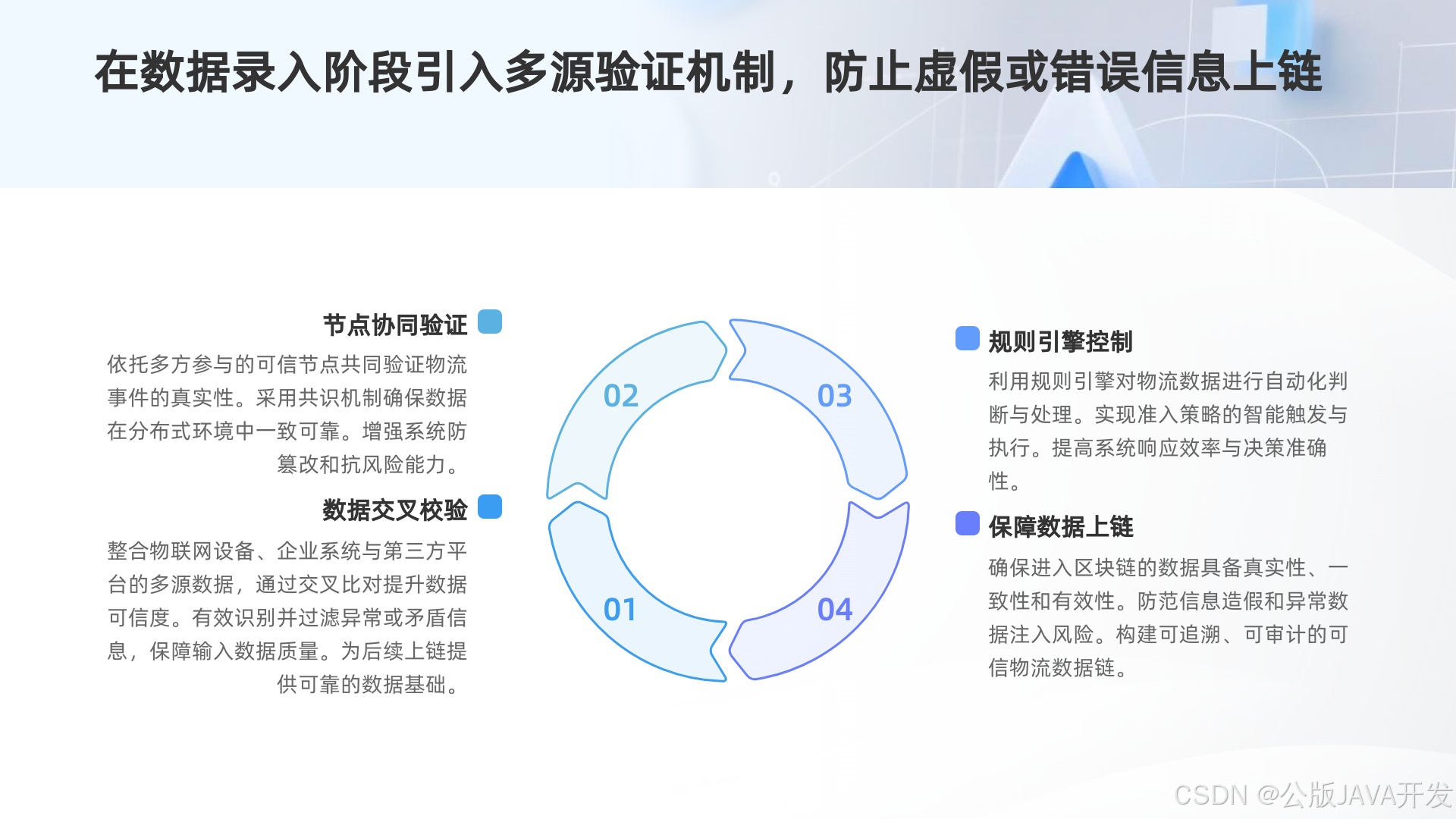 在数据录入阶段引入多源验证机制，防止虚假或错误信息上链

节点协同验证

依托多方参与的可信节点共同验证物流事件的真实性。采用共识机制确保数据在分布式环境中一致可靠。增强系统防篡改和抗风险能力。

数据交叉校验

整合物联网设备、企业系统与第三方平台的多源数据，通过交叉比对提升数据可信度。有效识别并过滤异常或矛盾信息，保障输入数据质量。为后续上链提供可靠的数据基础。

02

03

01

04

规则引擎控制

利用规则引擎对物流数据进行自动化判断与处理。实现准入策略的智能触发与执行。提高系统响应效率与决策准确性。

保障数据上链

确保进入区块链的数据具备真实性、一致性和有效性。防范信息造假和异常数据注入风险。构建可追溯、可审计的可信物流数据链。

CSDN @公版JAVA开发